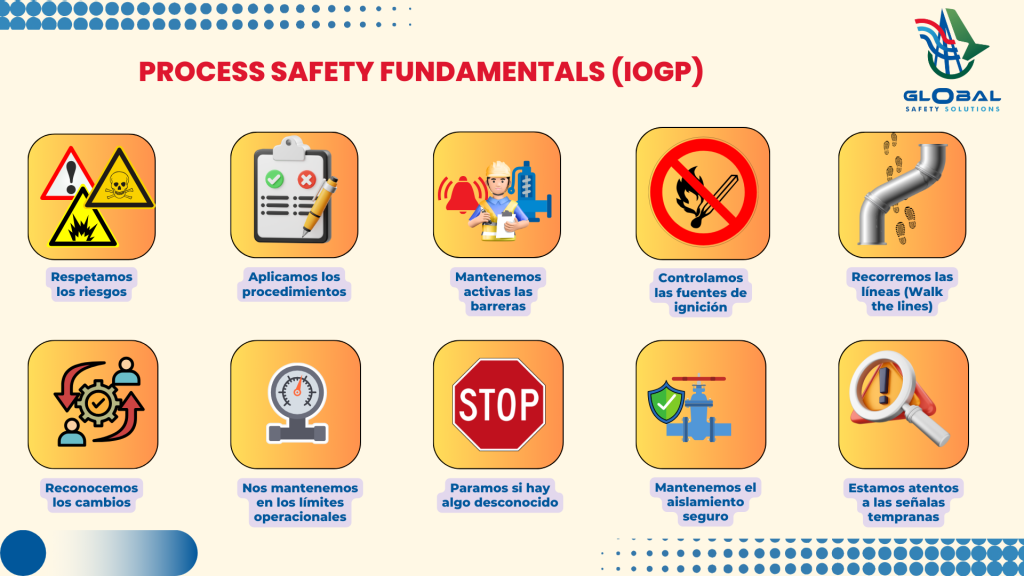 PROCESS SAFETY FUNDAMENTALS (IOGP)

GLOBAL
SAFETY SOLUTIONS

Respetamos los riesgos

Aplicamos los procedimientos

Mantenemos activas las barreras

Controlamos las fuentes de ignición

Recorremos las líneas (Walk the lines)

Reconocemos los cambios

Nos mantenemos en los límites operacionales

STOP

Paramos si hay algo desconocido

Mantenemos el aislamiento seguro

Estamos atentos a las señales tempranas